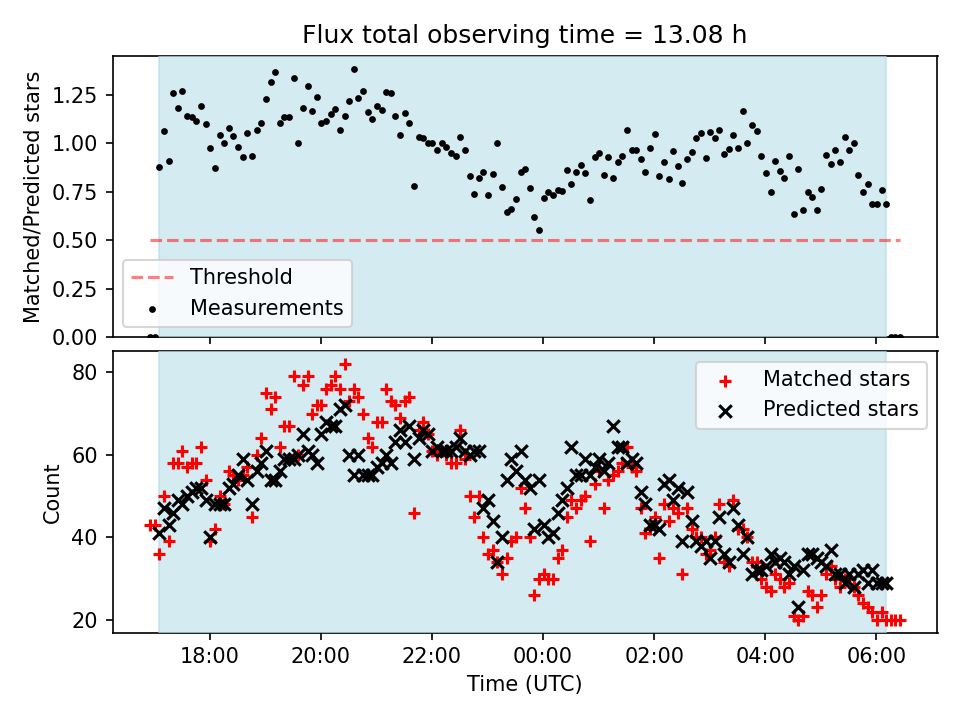 Flux total observing time = 13.08 h

Matched/Predicted stars

1.25
1.00
0.75
0.50
0.25
0.00

Threshold
Measurements

Count

80
60
40
20

Matched stars
Predicted stars

18:00
20:00
22:00
00:00
02:00
04:00
06:00

Time (UTC)